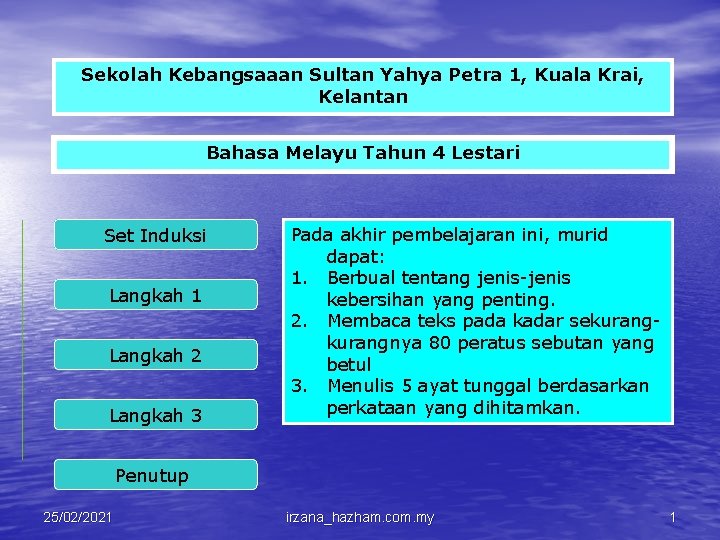 Sekolah Kebangsaaan Sultan Yahya Petra 1, Kuala Krai, Kelantan

Bahasa Melayu Tahun 4 Lestari

Set Induksi

Langkah 1

Langkah 2

Langkah 3

Penutup

Pada akhir pembelajaran ini, murid dapat:
1. Berbual tentang jenis-jenis kebersihan yang penting.
2. Membaca teks pada kadar sekurang-kurangnya 80 peratus sebutan yang betul
3. Menulis 5 ayat tunggal berdasarkan perkataan yang dihitamkan.

25/02/2021

irzana_hazham.com.my

1